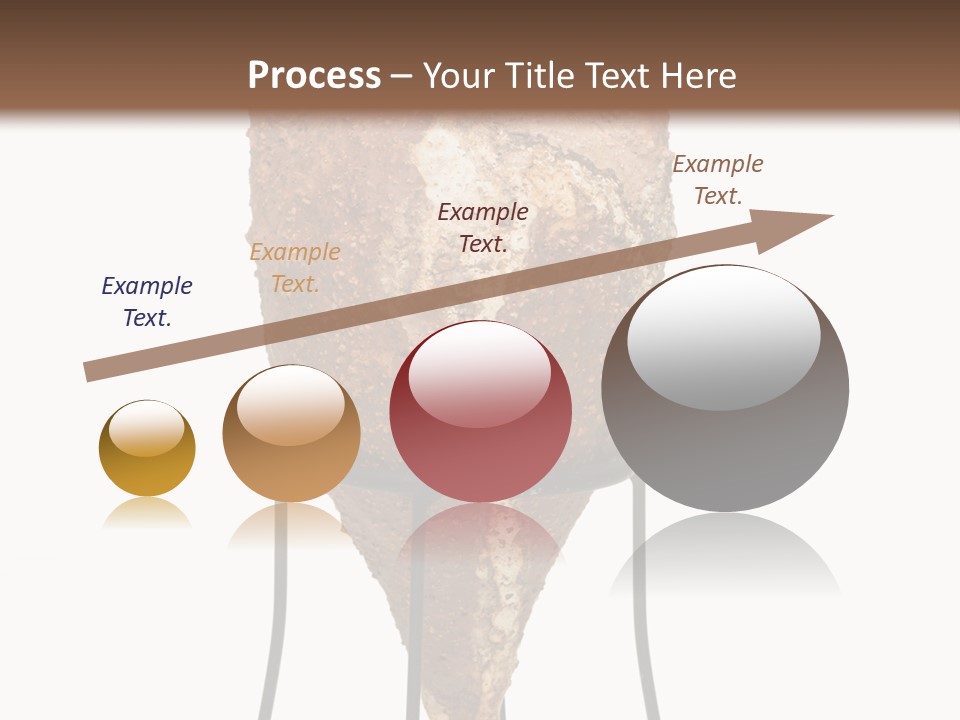 Process – Your Title Text Here

Example Text.

Example Text.

Example Text.

Example Text.